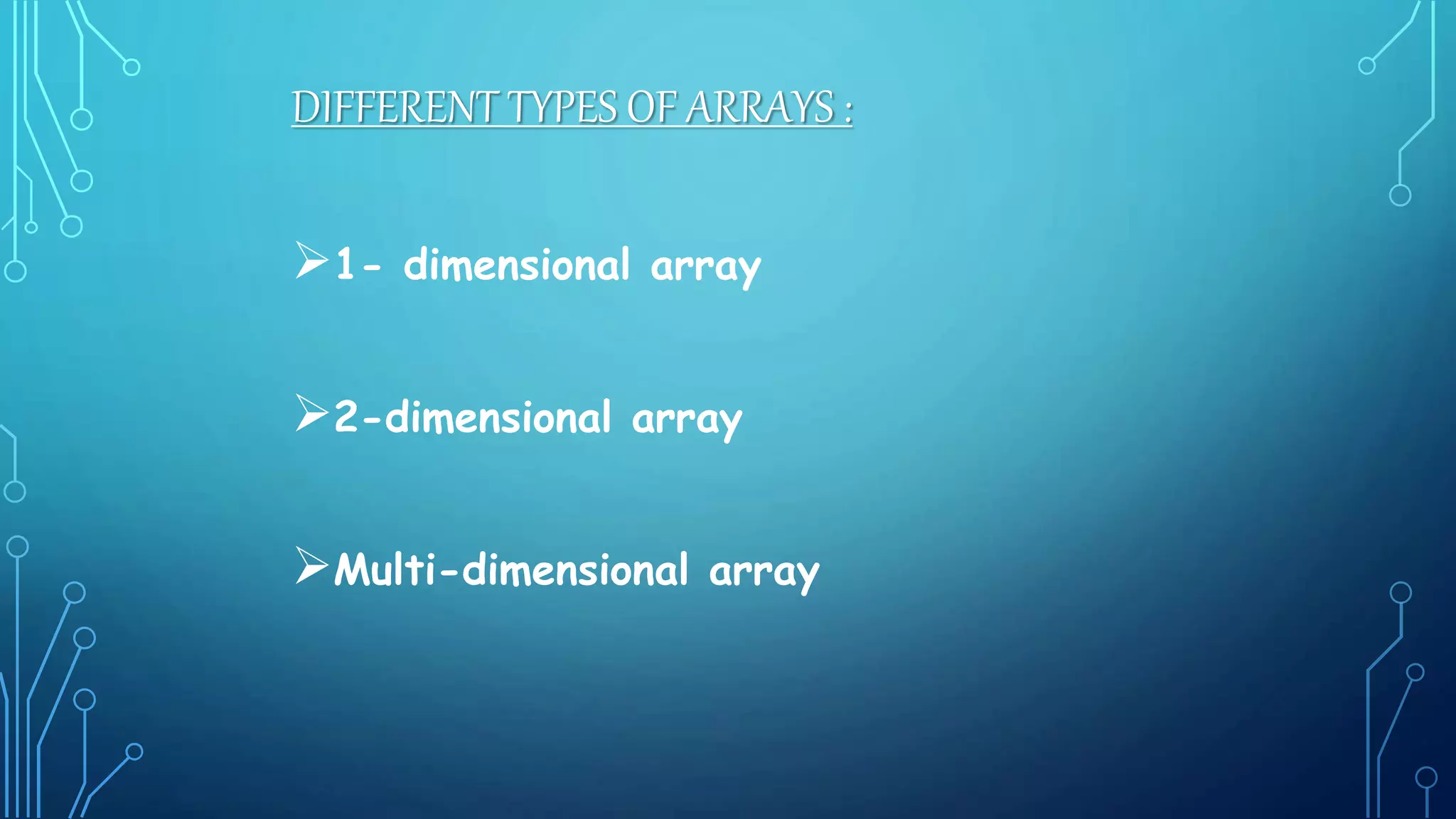 DIFFERENT TYPES OF ARRAYS :

➢1- dimensional array

➢2-dimensional array

➢Multi-dimensional array